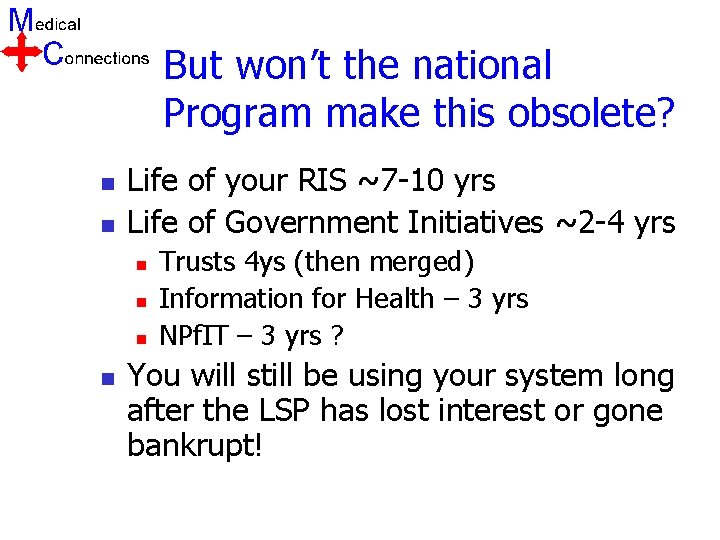 Medical
Connections

But won't the national Program make this obsolete?

- Life of your RIS ~7-10 yrs
- Life of Government Initiatives ~2-4 yrs
  - Trusts 4ys (then merged)
  - Information for Health – 3 yrs
  - NPfIT – 3 yrs ?
- You will still be using your system long after the LSP has lost interest or gone bankrupt!